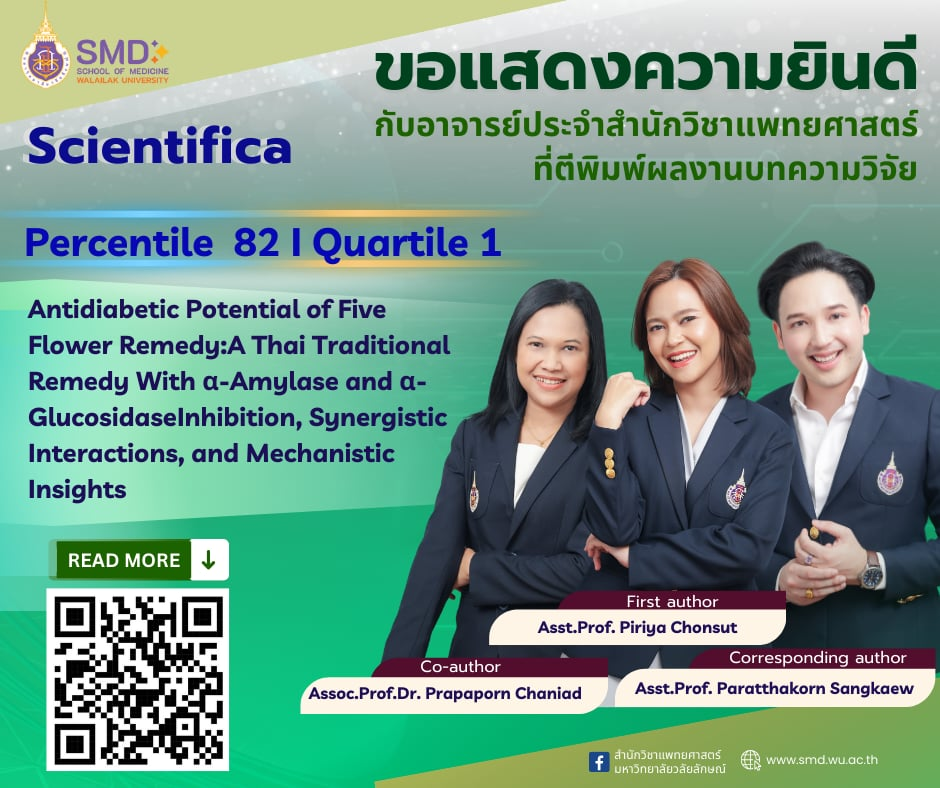 SMD
SCHOOL OF MEDICINE
WALAILAK UNIVERSITY

ขอแสดงความยินดี
กับอาจารย์ประจำสำนักวิชาแพทยศาสตร์
ที่ตีพิมพ์ผลงานบทความวิจัย

Scientifica

Percentile 82 I Quartile 1

Antidiabetic Potential of Five Flower Remedy:A Thai Traditional Remedy With α-Amylase and α-GlucosidaseInhibition, Synergistic Interactions, and Mechanistic Insights

READ MORE ↓

First author
Asst.Prof. Piriya Chonsut

Co-author
Assoc.Prof.Dr. Prapaporn Chaniad

Corresponding author
Asst.Prof. Paratthakorn Sangkaew

สำนักวิชาแพทยศาสตร์ มหาวิทยาลัยวลัยลักษณ์

www.smd.wu.ac.th